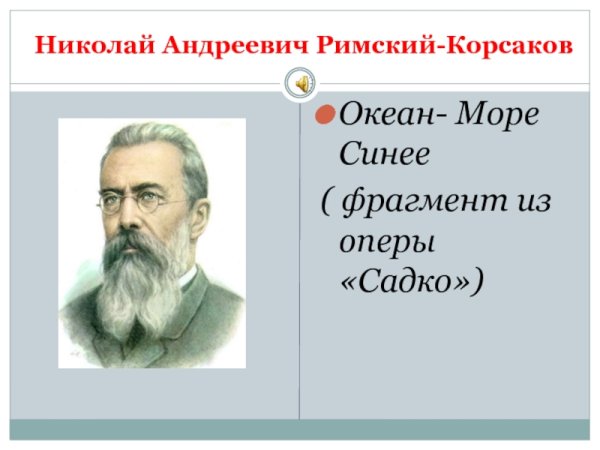 Николай Андреевич Римский-Корсаков

Океан- Море Синее
( фрагмент из оперы «Садко»)